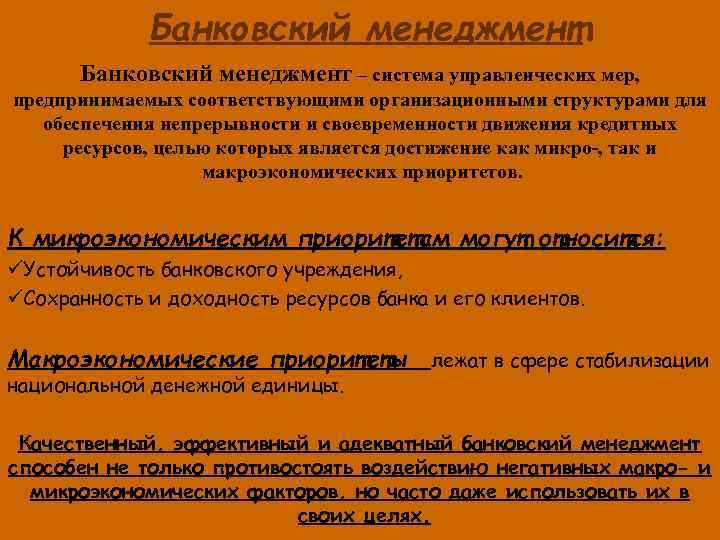 Банковский менеджмент

Банковский менеджмент – система управленческих мер, предпринимаемых соответствующими организационными структурами для обеспечения непрерывности и своевременности движения кредитных ресурсов, целью которых является достижение как микро-, так и макроэкономических приоритетов.

К микроэкономическим приоритетам могут относится:
✓Устойчивость банковского учреждения,
✓Сохранность и доходность ресурсов банка и его клиентов.

Макроэкономические приоритеты лежат в сфере стабилизации национальной денежной единицы.

Качественный, эффективный и адекватный банковский менеджмент способен не только противостоять воздействию негативных макро- и микроэкономических факторов, но часто даже использовать их в своих целях.